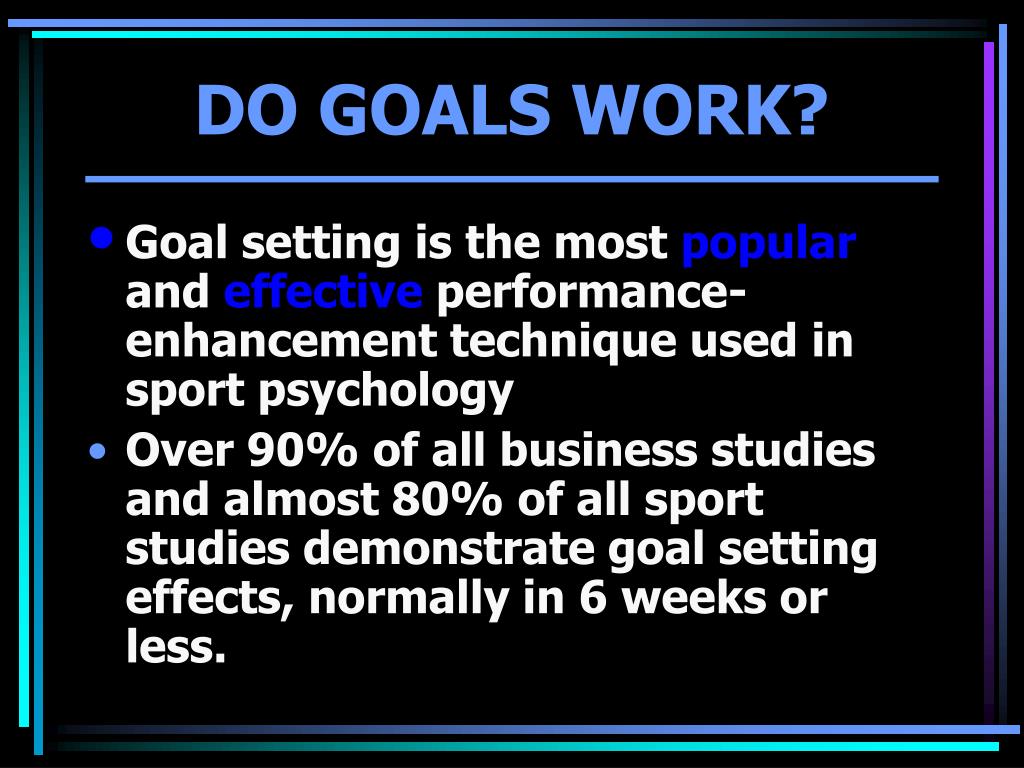 DO GOALS WORK?

• Goal setting is the most popular and effective performance-enhancement technique used in sport psychology

• Over 90% of all business studies and almost 80% of all sport studies demonstrate goal setting effects, normally in 6 weeks or less.